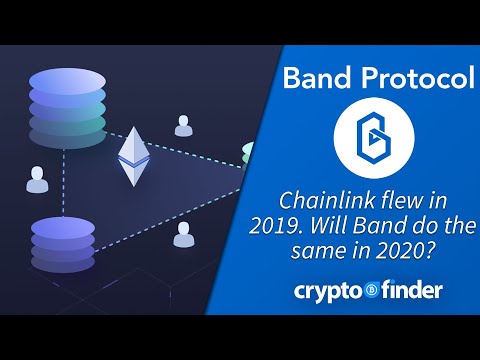 Band Protocol

Chainlink flew in 2019. Will Band do the same in 2020?

crypto finder